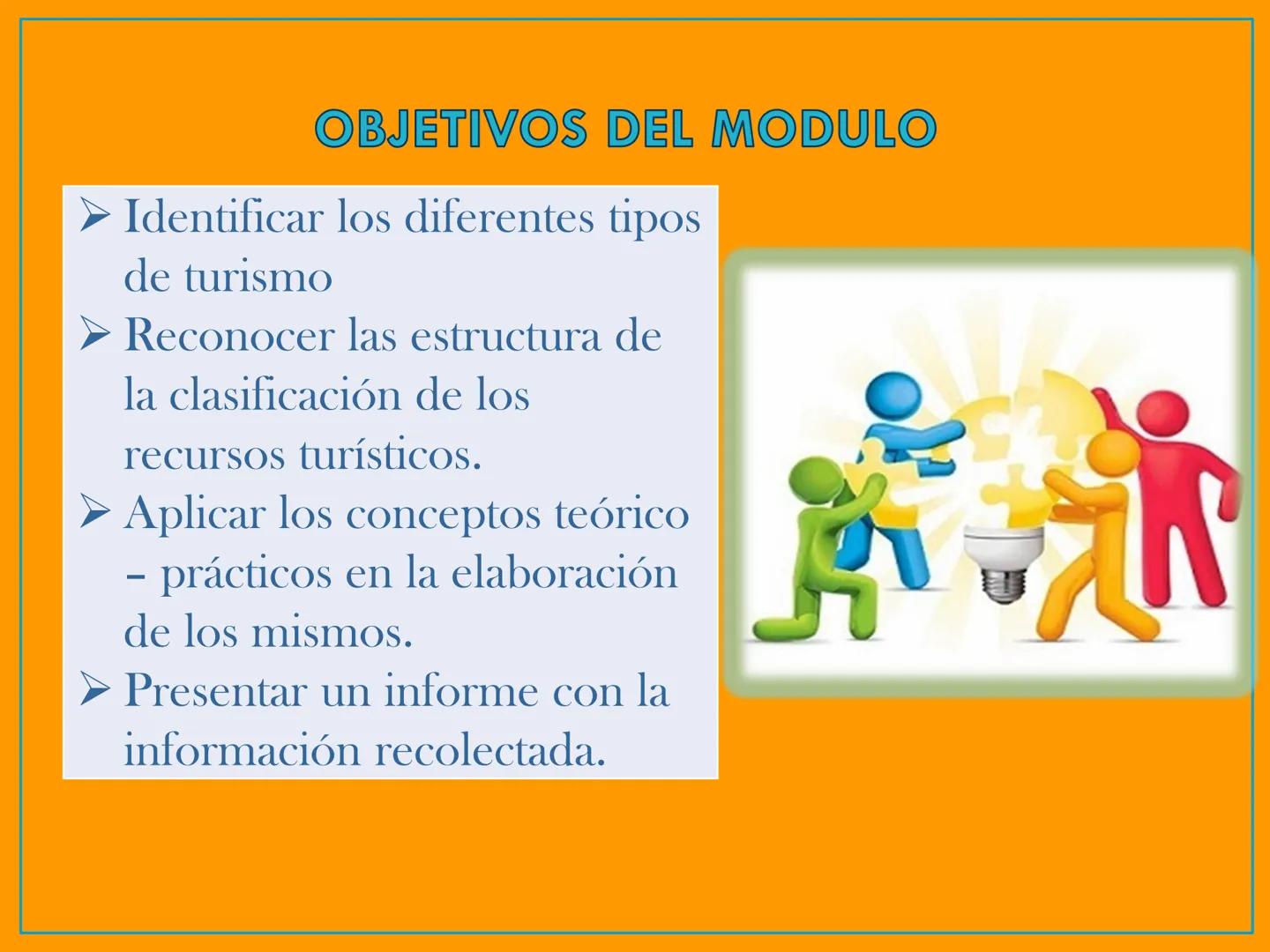 OBJETIVOS DEL MODULO

➢ Identificar los diferentes tipos de turismo
➢ Reconocer las estructura de la clasificación de los recursos turísticos.
➢ Aplicar los conceptos teórico – prácticos en la elaboración de los mismos.
➢ Presentar un informe con la información recolectada.